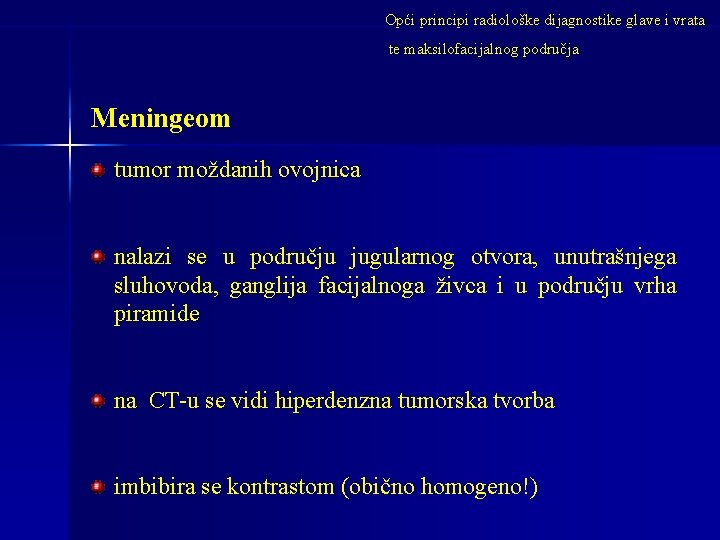 Opći principi radiološke dijagnostike glave i vrata te maksilofacijalnog područja

Meningeom

tumor moždanih ovojnica

nalazi se u području jugularnog otvora, unutrašnjega sluhovoda, ganglija facijalnoga živca i u području vrha piramide

na CT-u se vidi hiperdenzna tumorska tvorba

imbibira se kontrastom (obično homogeno!)